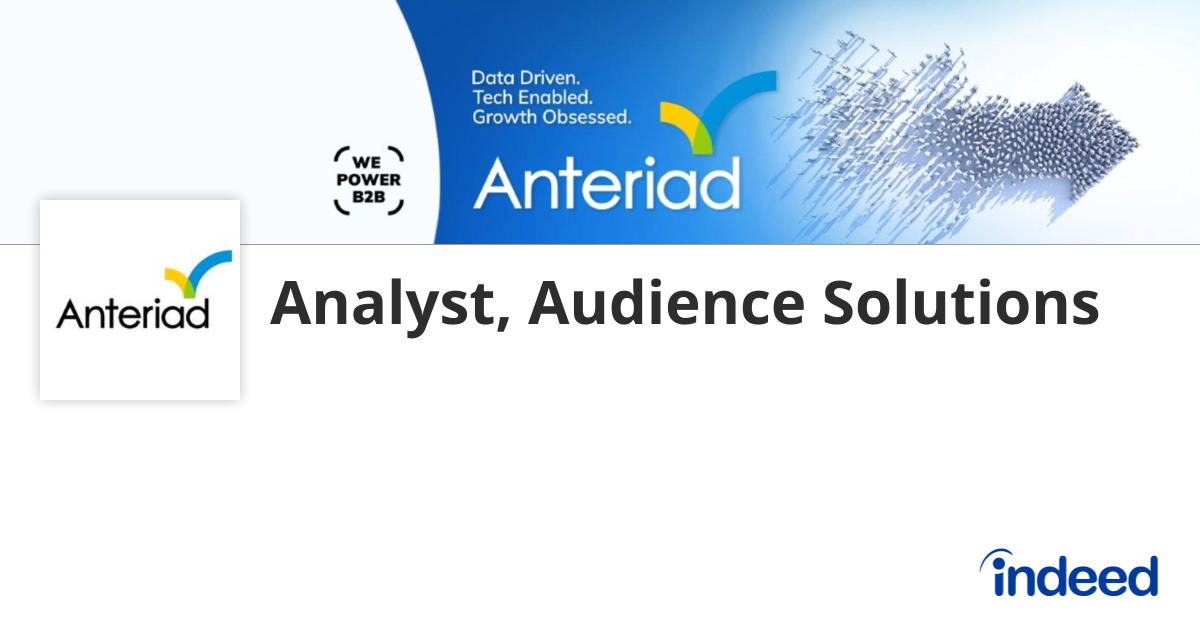 WE POWER B2B

Data Driven.
Tech Enabled.
Growth Obsessed.

Anteriad

Anteriad

Analyst, Audience Solutions

indeed